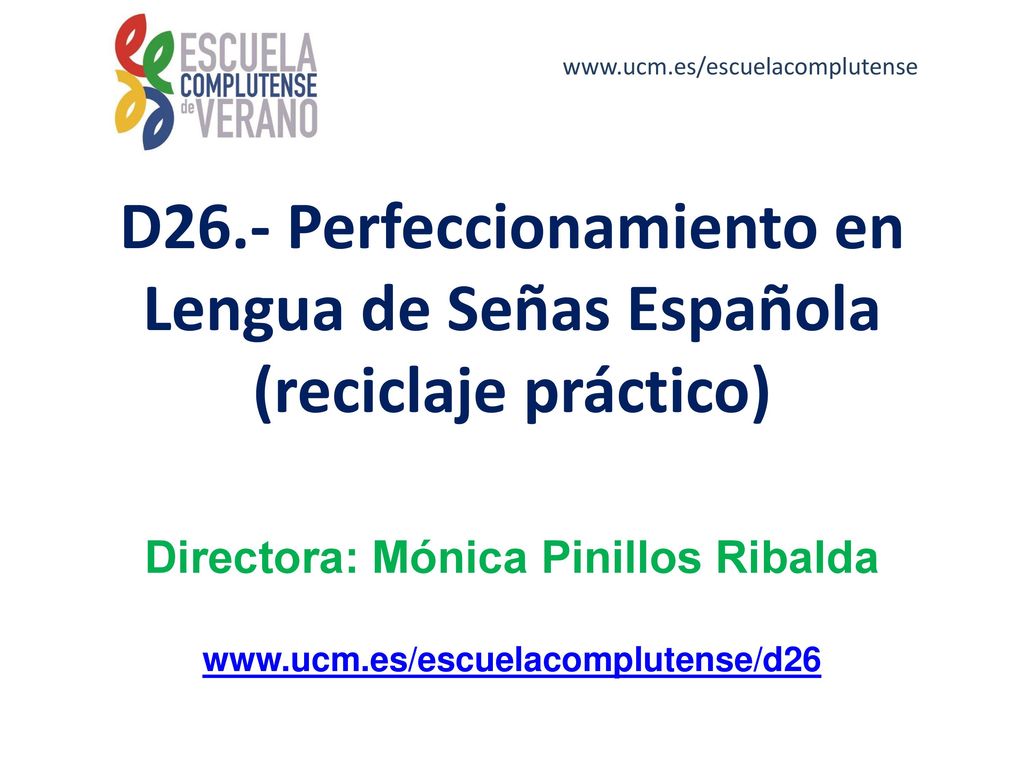 ESCUELA COMPLUTENSE de VERANO

www.ucm.es/escuelacomplutense

D26.- Perfeccionamiento en Lengua de Señas Española (reciclaje práctico)

Directora: Mónica Pinillos Ribalda

www.ucm.es/escuelacomplutense/d26